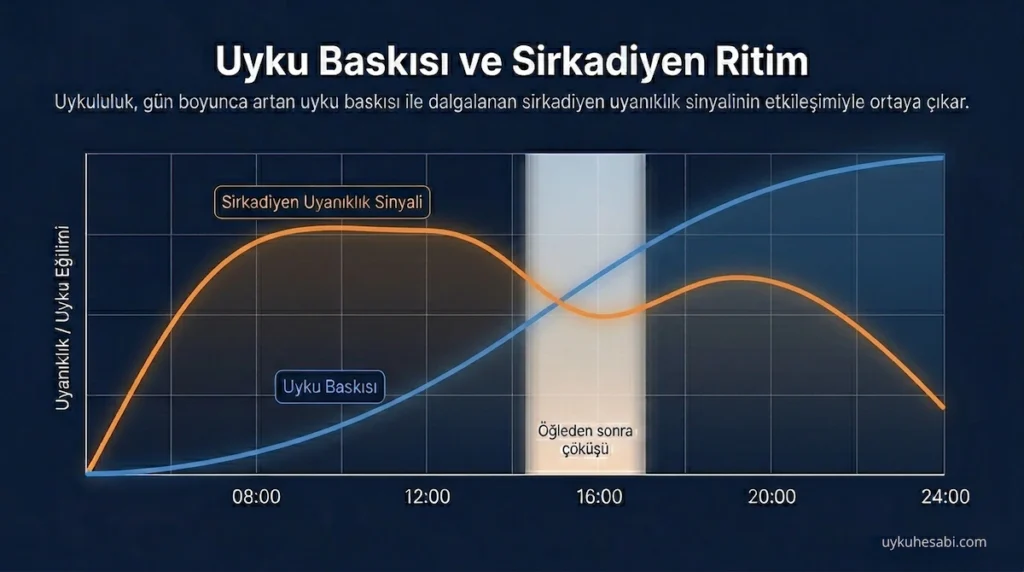 Uyku Baskısı ve Sirkadiyen Ritim

Uykululuk, gün boyunca artan uyku baskısı ile dalgalanan sirkadiyen uyanıklık sinyalinin etkileşimiyle ortaya çıkar.

Uyanıklık / Uyku Eğilimi

Sirkadiyen Uyanıklık Sinyali

Uyku Baskısı

Öğleden sonra çöküşü

08:00
12:00
16:00
20:00
24:00

uykuhesabi.com